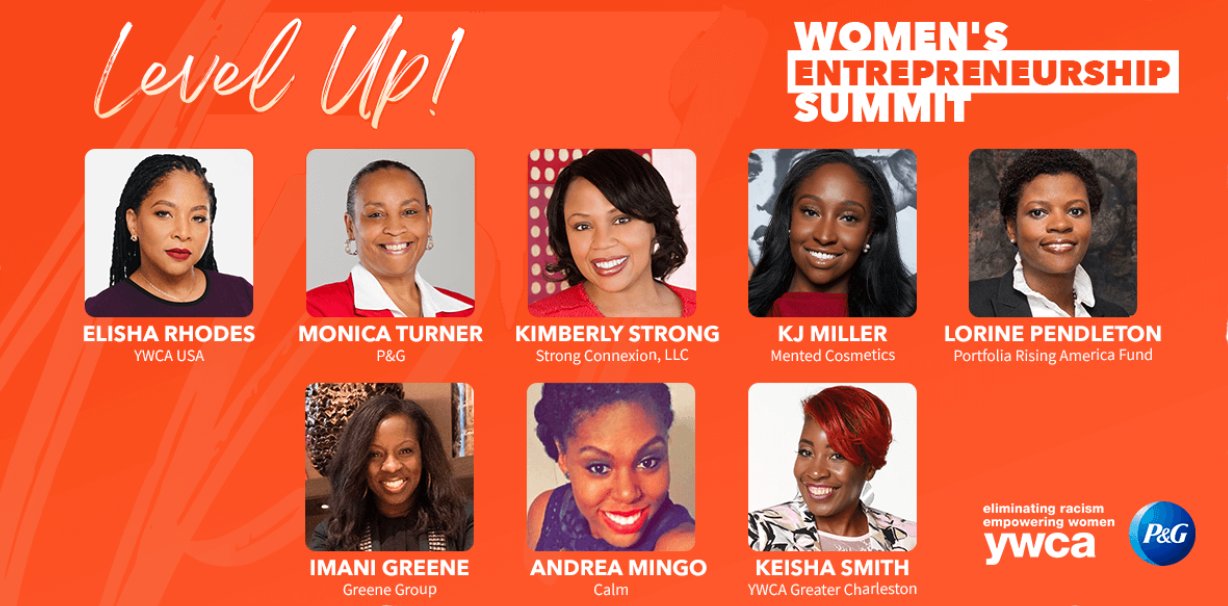 Level Up!

WOMEN'S ENTREPRENEURSHIP SUMMIT

ELISHA RHODES
YWCA USA

MONICA TURNER
P&G

KIMBERLY STRONG
Strong Connexion, LLC

KJ MILLER
Mented Cosmetics

LORINE PENDLETON
Portfolia Rising America Fund

IMANI GREENE
Greene Group

ANDREA MINGO
Calm

KEISHA SMITH
YWCA Greater Charleston

eliminating racism
empowering women
ywca

P&G